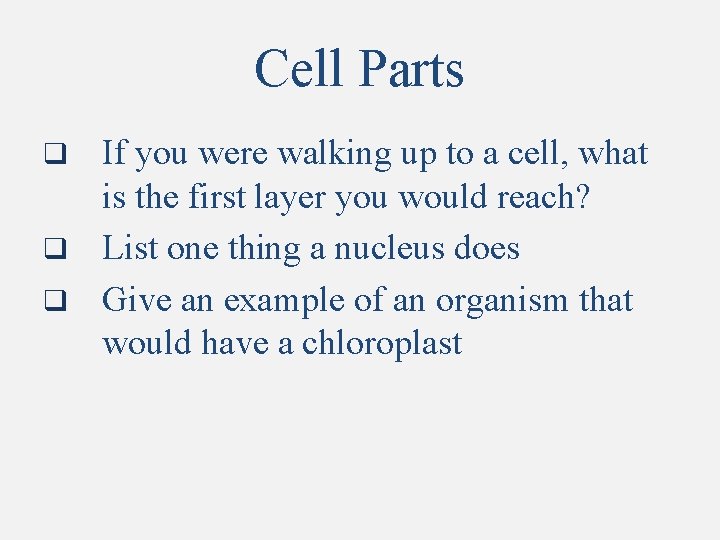 Cell Parts

❑ If you were walking up to a cell, what is the first layer you would reach?
❑ List one thing a nucleus does
❑ Give an example of an organism that would have a chloroplast